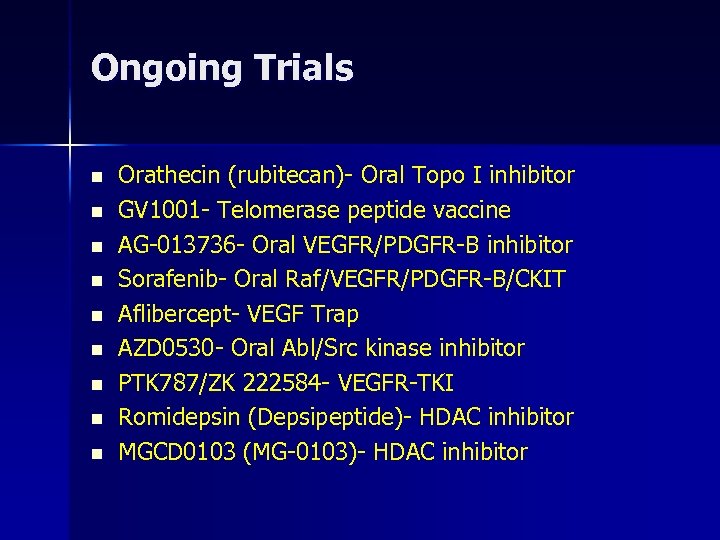 Ongoing Trials

- Orathecin (rubitecan)- Oral Topo I inhibitor
- GV1001- Telomerase peptide vaccine
- AG-013736- Oral VEGFR/PDGFR-B inhibitor
- Sorafenib- Oral Raf/VEGFR/PDGFR-B/CKIT
- Aflibercept- VEGF Trap
- AZD0530- Oral Abl/Src kinase inhibitor
- PTK787/ZK 222584- VEGFR-TKI
- Romidepsin (Depsipeptide)- HDAC inhibitor
- MGCD0103 (MG-0103)- HDAC inhibitor